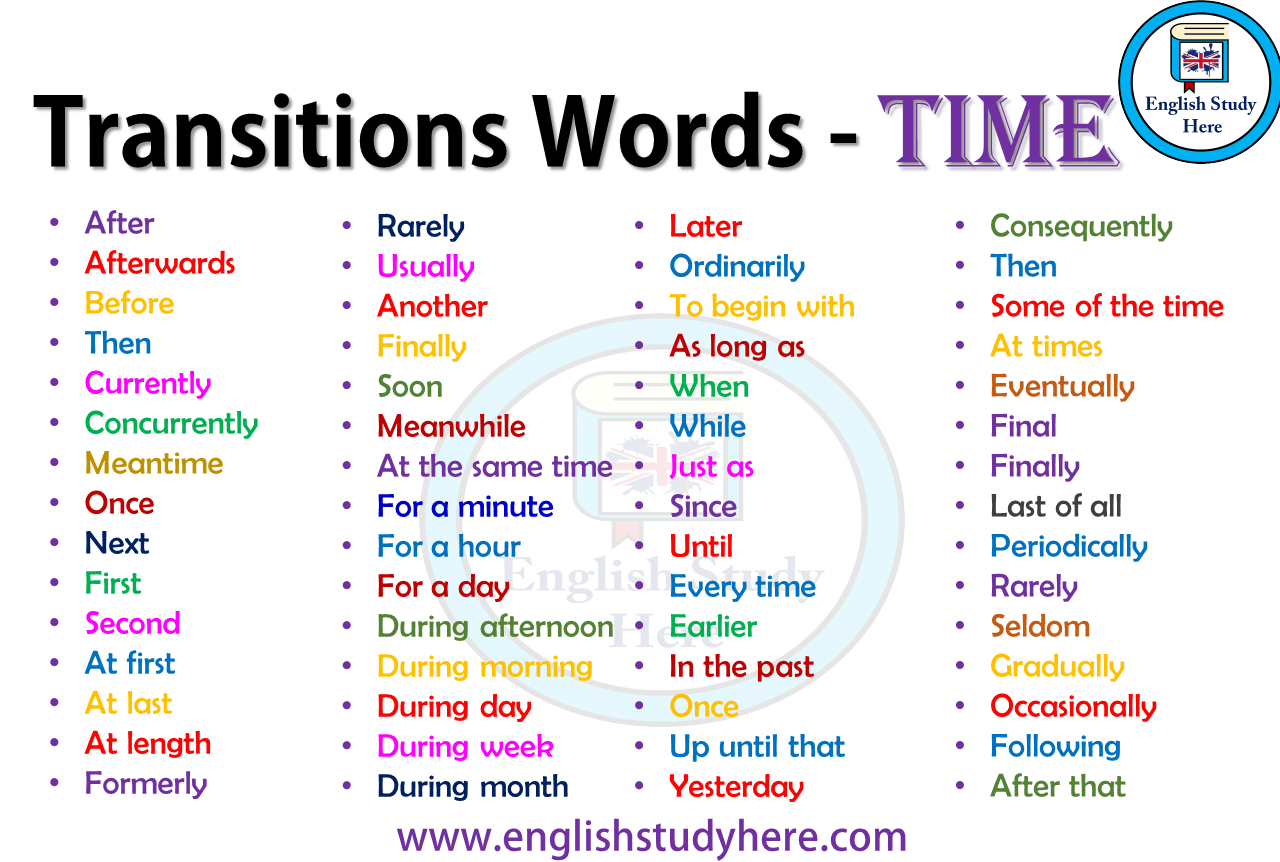 Transitions Words - TIME

English Study Here

- After
- Afterwards
- Before
- Then
- Currently
- Concurrently
- Meantime
- Once
- Next
- First
- Second
- At first
- At last
- At length
- Formerly

- Rarely
- Usually
- Another
- Finally
- Soon
- Meanwhile
- At the same time
- For a minute
- For a hour
- For a day
- During afternoon
- During morning
- During day
- During week
- During month

- Later
- Ordinarily
- To begin with
- As long as
- When
- While
- Just as
- Since
- Until
- Every time
- Earlier
- In the past
- Once
- Up until that
- Yesterday

- Consequently
- Then
- Some of the time
- At times
- Eventually
- Final
- Finally
- Last of all
- Periodically
- Rarely
- Seldom
- Gradually
- Occasionally
- Following
- After that

English Study Here

www.englishstudyhere.com